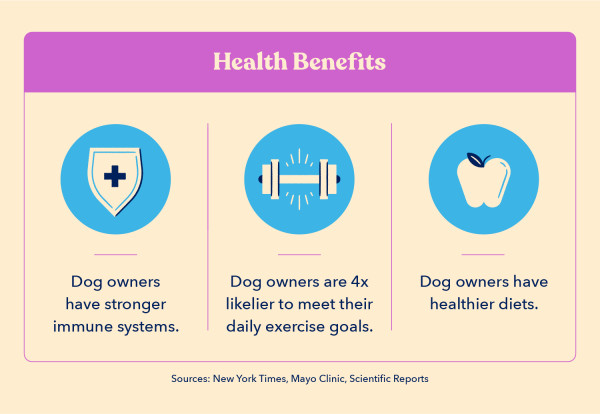 Health Benefits

Dog owners have stronger immune systems.

Dog owners are 4x likelier to meet their daily exercise goals.

Dog owners have healthier diets.

Sources: New York Times, Mayo Clinic, Scientific Reports